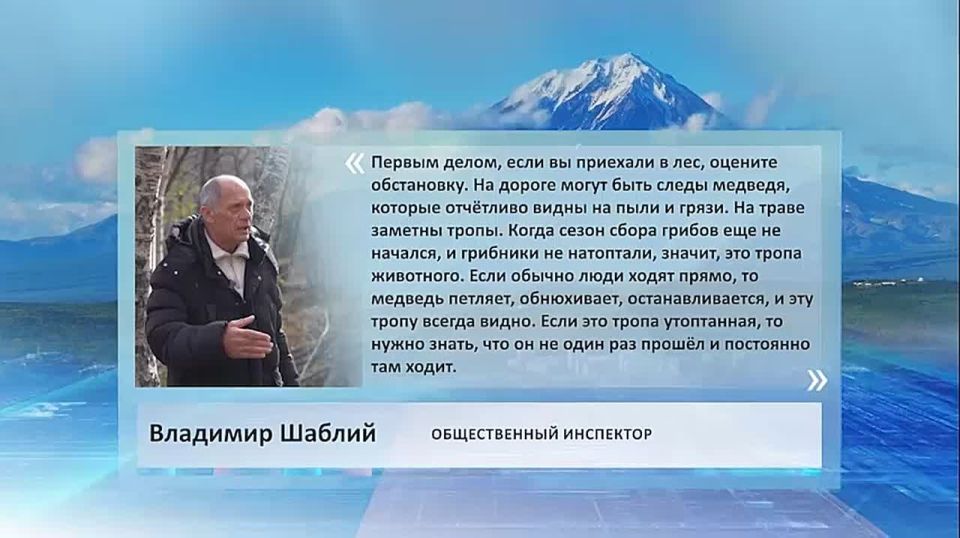 « Первым делом, если вы приехали в лес, оцените обстановку. На дороге могут быть следы медведя, которые отчётливо видны на пыли и грязи. На траве заметны тропы. Когда сезон сбора грибов еще не начался, и грибники не натоптали, значит, это тропа животного. Если обычно люди ходят прямо, то медведь петляет, обнюхивает, останавливается, и эту тропу всегда видно. Если это тропа утоптанная, то нужно знать, что он не один раз прошёл и постоянно там ходит. »

Владимир Шаблий

ОБЩЕСТВЕННЫЙ ИНСПЕКТОР